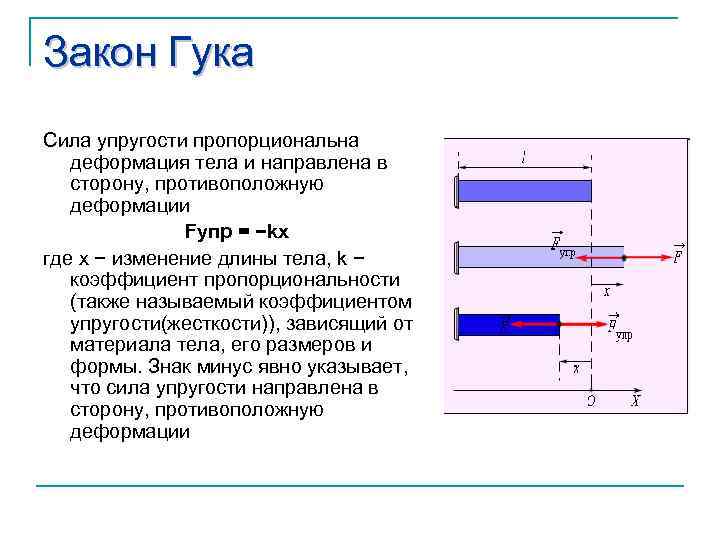 Закон Гука

Сила упругости пропорциональна деформация тела и направлена в сторону, противоположную деформации

Fупр = −kx

где x − изменение длины тела, k − коэффициент пропорциональности (также называемый коэффициентом упругости(жесткости)), зависящий от материала тела, его размеров и формы. Знак минус явно указывает, что сила упругости направлена в сторону, противоположную деформации

$l$

$\vec{F}_{упр}$

$\vec{F}$

$x$

$\vec{F}$

$\vec{F}_{упр}$

$x$

$O$

$X$